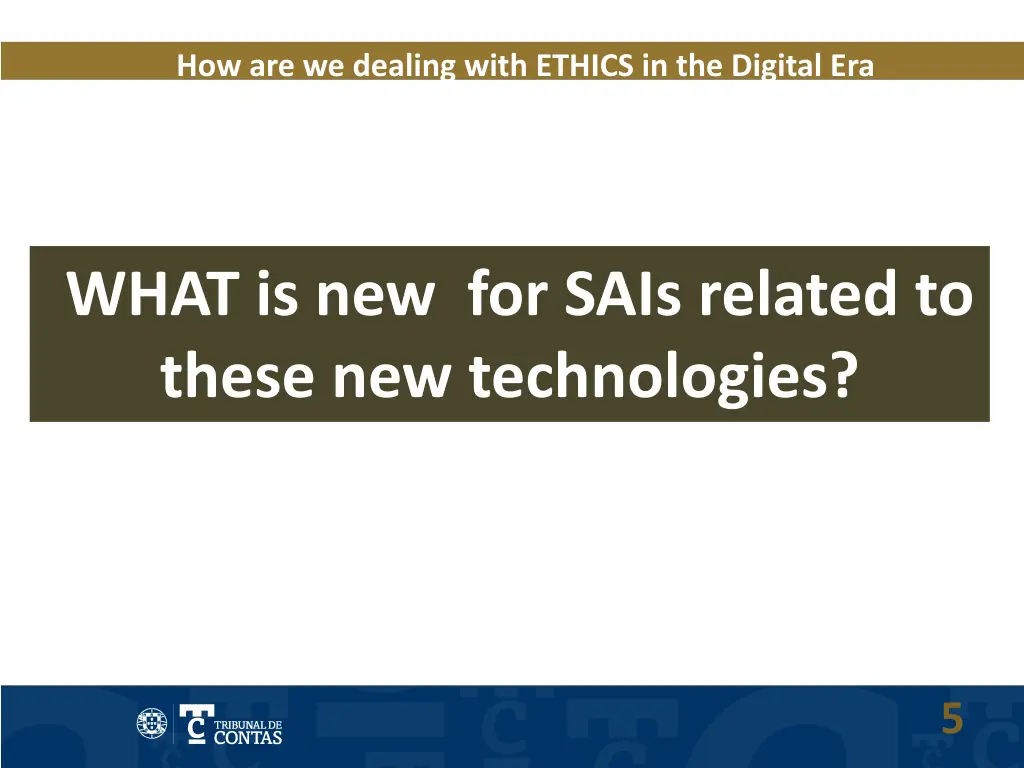 How are we dealing with ETHICS in the Digital Era

WHAT is new for SAIs related to these new technologies?

TC TRIBUNAL DE CONTAS

5